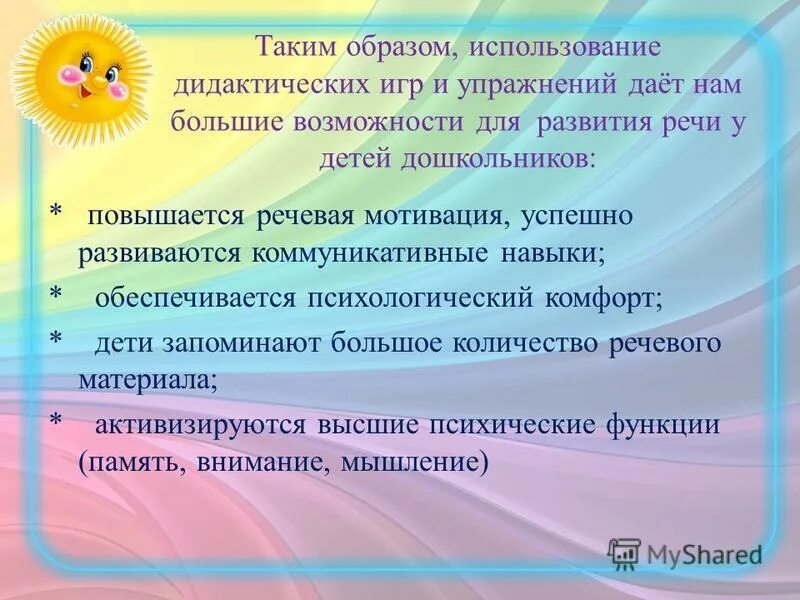 Таким образом, использование дидактических игр и упражнений даёт нам большие возможности для развития речи у детей дошкольников:

* повышается речевая мотивация, успешно развиваются коммуникативные навыки;

* обеспечивается психологический комфорт;

* дети запоминают большое количество речевого материала;

* активизируются высшие психические функции (память, внимание, мышление)

MyShared